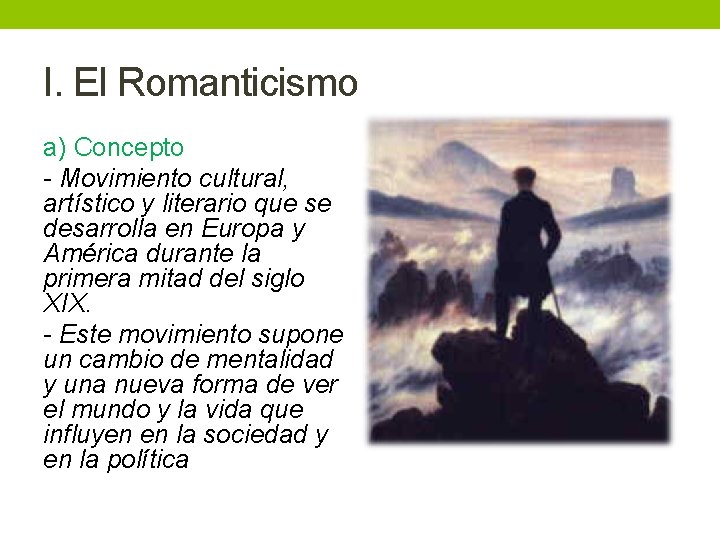 I. El Romanticismo

a) Concepto

- Movimiento cultural, artístico y literario que se desarrolla en Europa y América durante la primera mitad del siglo XIX.

- Este movimiento supone un cambio de mentalidad y una nueva forma de ver el mundo y la vida que influyen en la sociedad y en la política